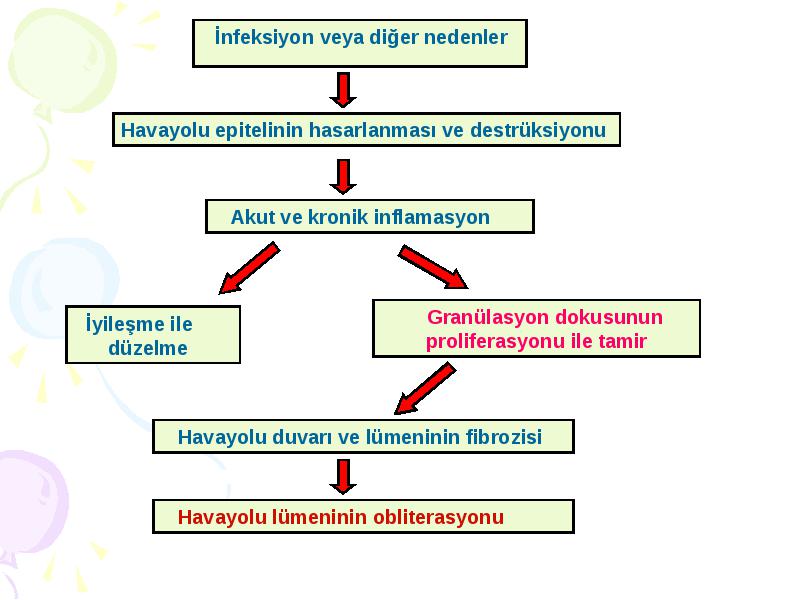 İnfeksiyon veya diğer nedenler

Havayolu epitelinin hasarlanması ve destrüksiyonu

Akut ve kronik inflamasyon

İyileşme ile düzelme

Granülasyon dokusunun proliferasyonu ile tamir

Havayolu duvarı ve lümeninin fibrozisi

Havayolu lümeninin obliterasyonu